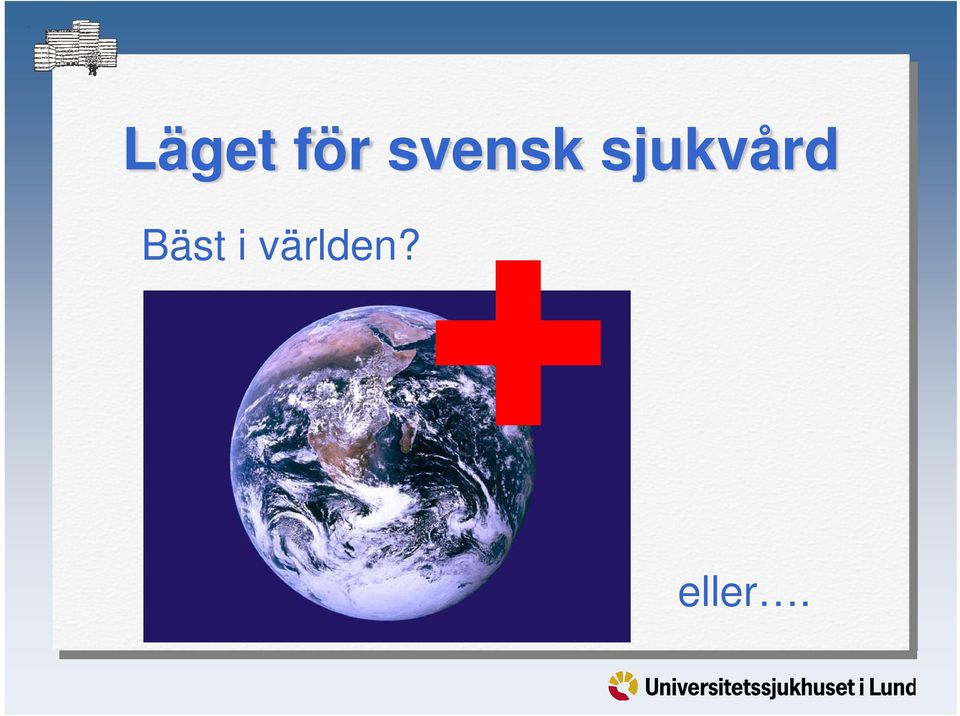 Läget för svensk sjukvård

Bäst i världen?

eller….

Universitetssjukhuset i Lund